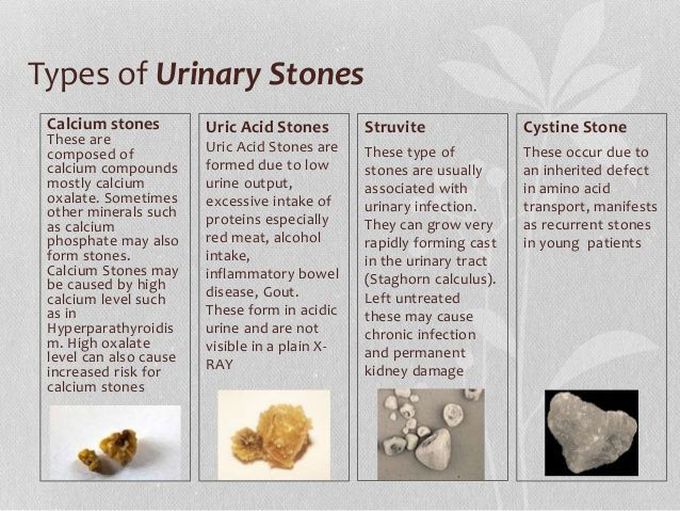 Types of Urinary Stones

Calcium stones
These are composed of calcium compounds mostly calcium oxalate. Sometimes other minerals such as calcium phosphate may also form stones. Calcium Stones may be caused by high calcium level such as in Hyperparathyroidism. High oxalate level can also cause increased risk for calcium stones

Uric Acid Stones
Uric Acid Stones are formed due to low urine output, excessive intake of proteins especially red meat, alcohol intake, inflammatory bowel disease, Gout. These form in acidic urine and are not visible in a plain X-RAY

Struvite
These type of stones are usually associated with urinary infection. They can grow very rapidly forming cast in the urinary tract (Staghorn calculus). Left untreated these may cause chronic infection and permanent kidney damage

Cystine Stone
These occur due to an inherited defect in amino acid transport, manifests as recurrent stones in young patients